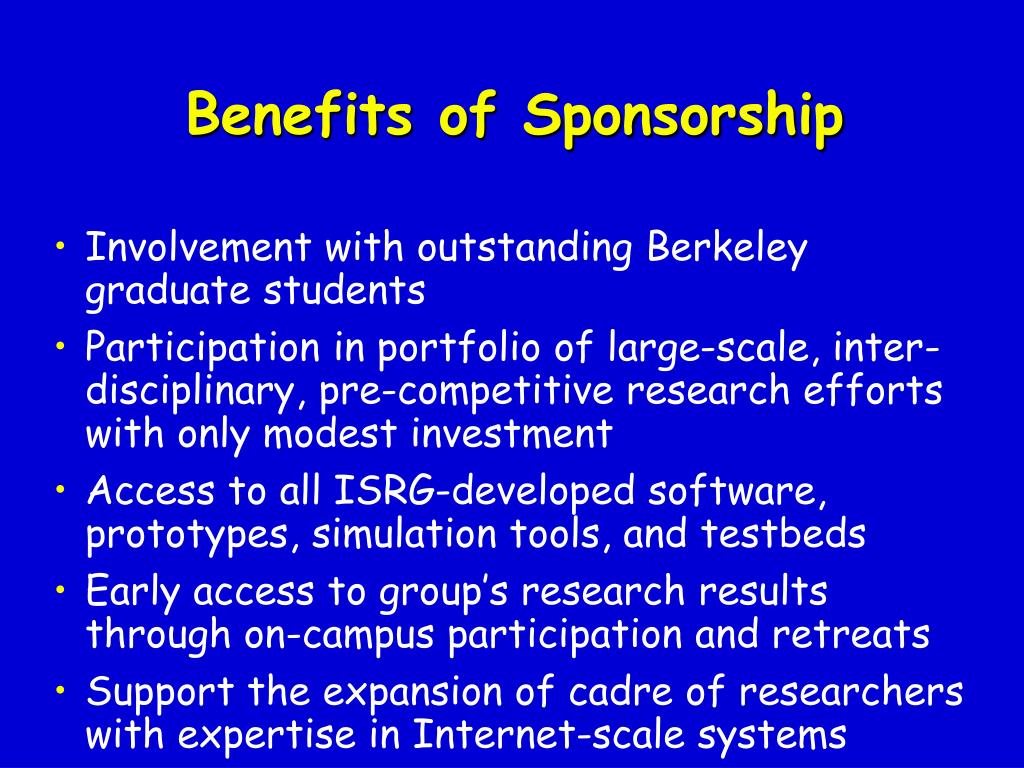 Benefits of Sponsorship

• Involvement with outstanding Berkeley graduate students
• Participation in portfolio of large-scale, inter-disciplinary, pre-competitive research efforts with only modest investment
• Access to all ISRG-developed software, prototypes, simulation tools, and testbeds
• Early access to group's research results through on-campus participation and retreats
• Support the expansion of cadre of researchers with expertise in Internet-scale systems